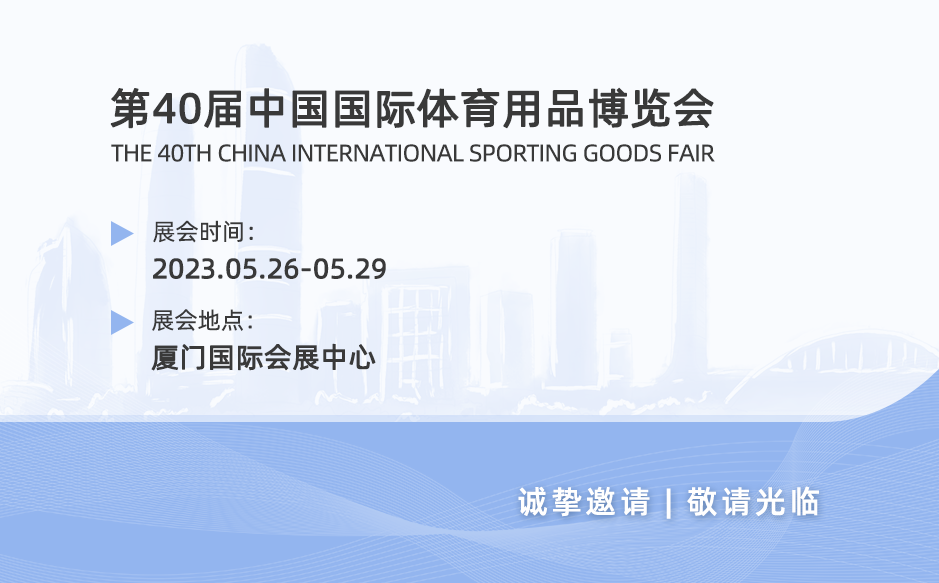 第40届中国国际体育用品博览会
THE 40TH CHINA INTERNATIONAL SPORTING GOODS FAIR

展会时间：
2023.05.26-05.29

展会地点：
厦门国际会展中心

诚挚邀请 | 敬请光临